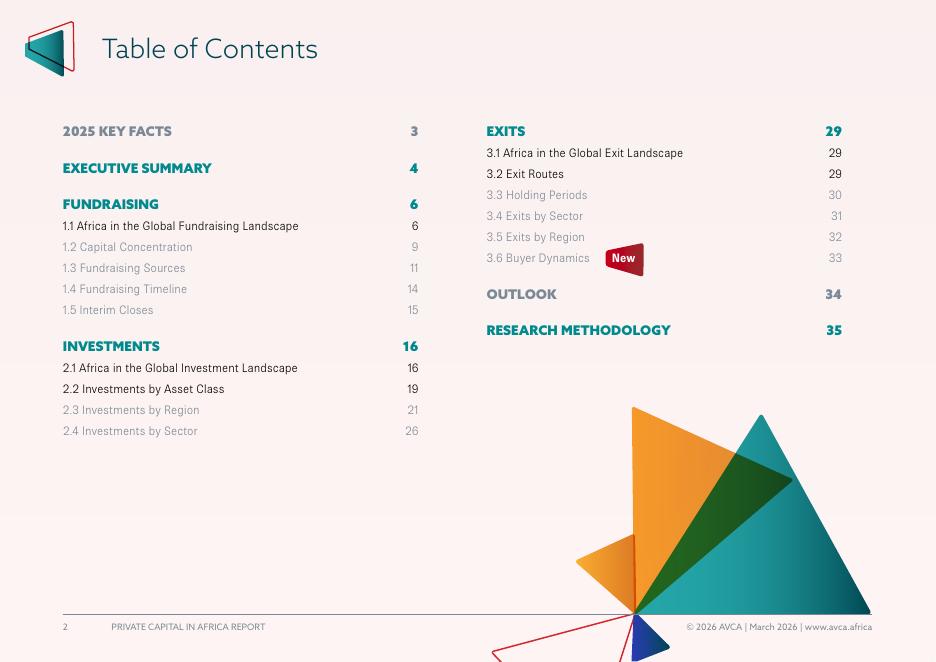 Table of Contents

2025 KEY FACTS 3

EXECUTIVE SUMMARY 4

FUNDRAISING 6
1.1 Africa in the Global Fundraising Landscape 6
1.2 Capital Concentration 9
1.3 Fundraising Sources 11
1.4 Fundraising Timeline 14
1.5 Interim Closes 15

INVESTMENTS 16
2.1 Africa in the Global Investment Landscape 16
2.2 Investments by Asset Class 19
2.3 Investments by Region 21
2.4 Investments by Sector 26

EXITS 29
3.1 Africa in the Global Exit Landscape 29
3.2 Exit Routes 29
3.3 Holding Periods 30
3.4 Exits by Sector 31
3.5 Exits by Region 32
3.6 Buyer Dynamics New 33

OUTLOOK 34

RESEARCH METHODOLOGY 35

2 PRIVATE CAPITAL IN AFRICA REPORT © 2026 AVCA | March 2026 | www.avca.africa